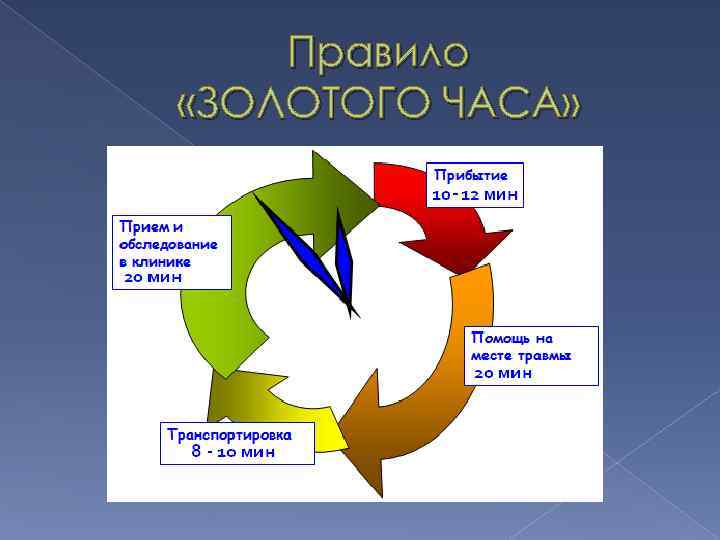 Правило «ЗОЛОТОГО ЧАСА»

Прибытие 10-12 мин

Помощь на месте травмы 20 мин

Транспортировка 8 - 10 мин

Прием и обследование в клинике 20 мин